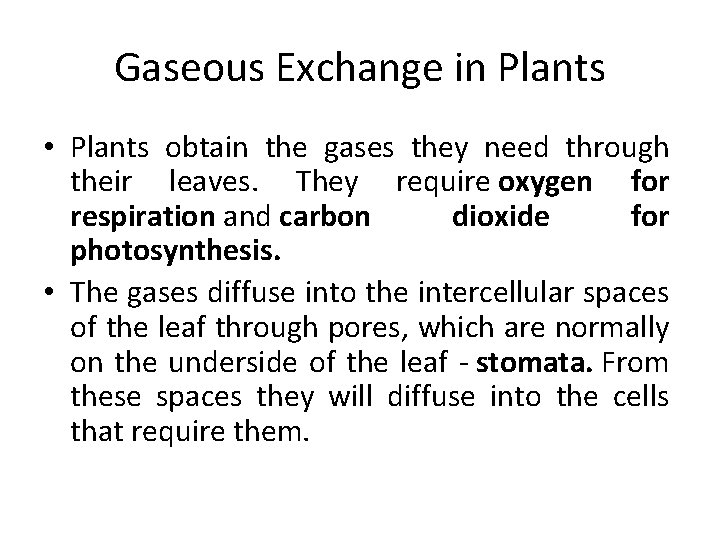 Gaseous Exchange in Plants

• Plants obtain the gases they need through their leaves. They require oxygen for respiration and carbon dioxide for photosynthesis.

• The gases diffuse into the intercellular spaces of the leaf through pores, which are normally on the underside of the leaf - stomata. From these spaces they will diffuse into the cells that require them.